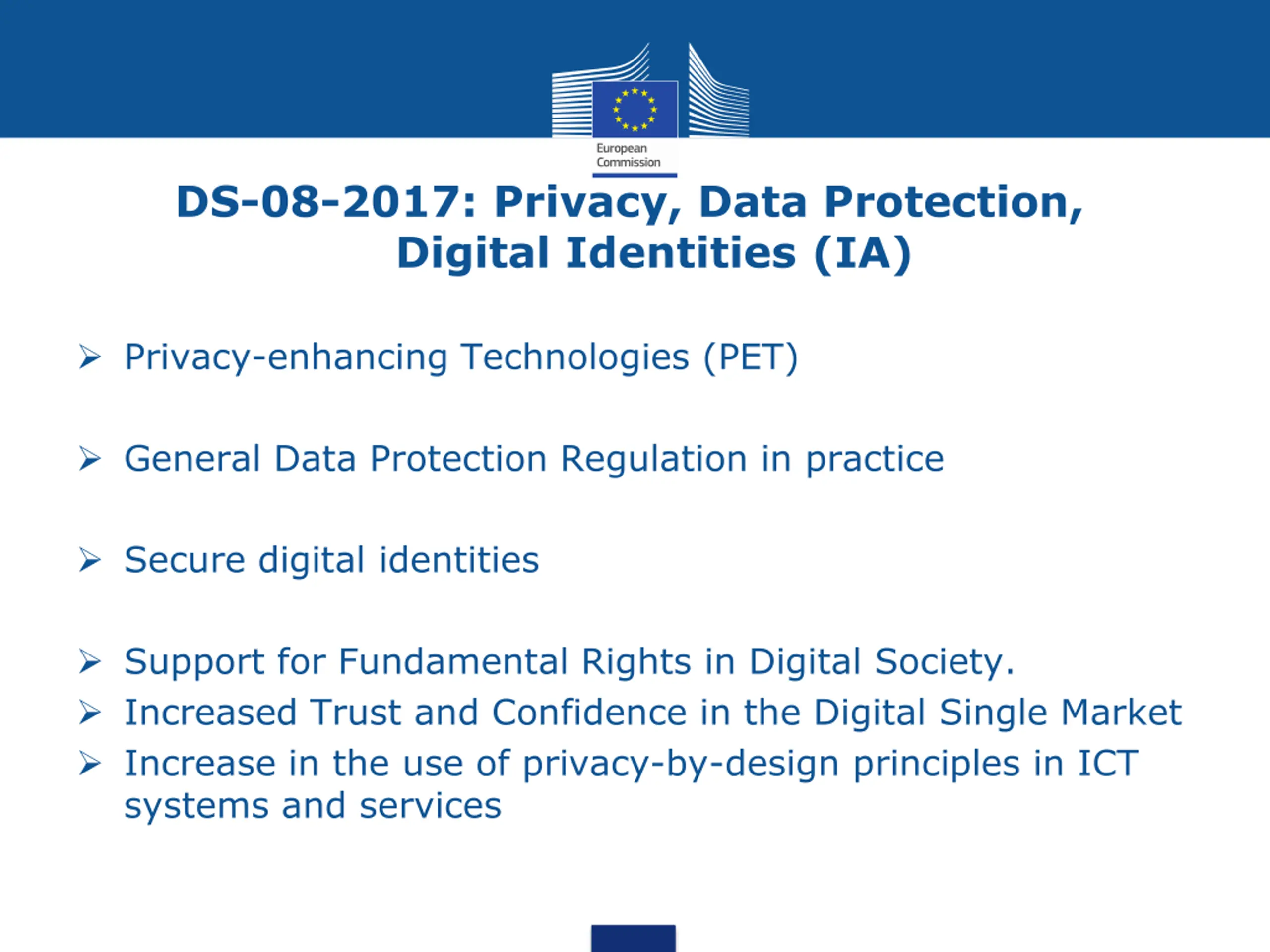 European Commission

DS-08-2017: Privacy, Data Protection, Digital Identities (IA)

➢ Privacy-enhancing Technologies (PET)

➢ General Data Protection Regulation in practice

➢ Secure digital identities

➢ Support for Fundamental Rights in Digital Society.
➢ Increased Trust and Confidence in the Digital Single Market
➢ Increase in the use of privacy-by-design principles in ICT systems and services